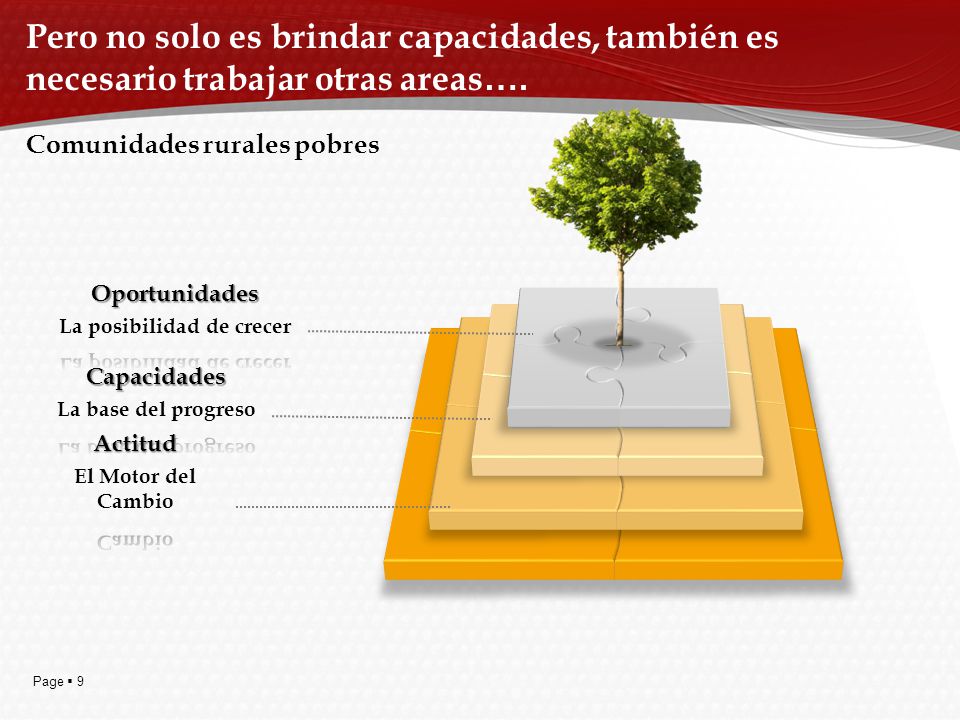 Pero no solo es brindar capacidades, también es necesario trabajar otras areas….

Comunidades rurales pobres

Oportunidades

La posibilidad de crecer

Capacidades

La base del progreso

Actitud

El Motor del Cambio

Page ▪ 9